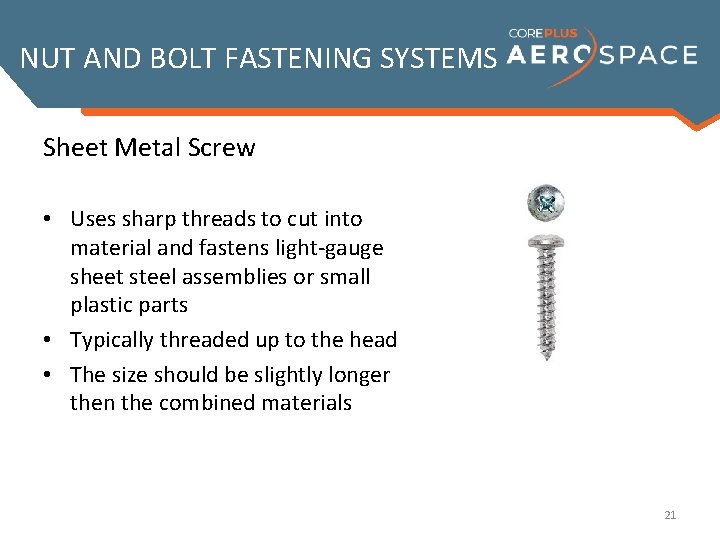 NUT AND BOLT FASTENING SYSTEMS

COREPLUS AEROSPACE

Sheet Metal Screw

• Uses sharp threads to cut into material and fastens light-gauge sheet steel assemblies or small plastic parts
• Typically threaded up to the head
• The size should be slightly longer then the combined materials

21